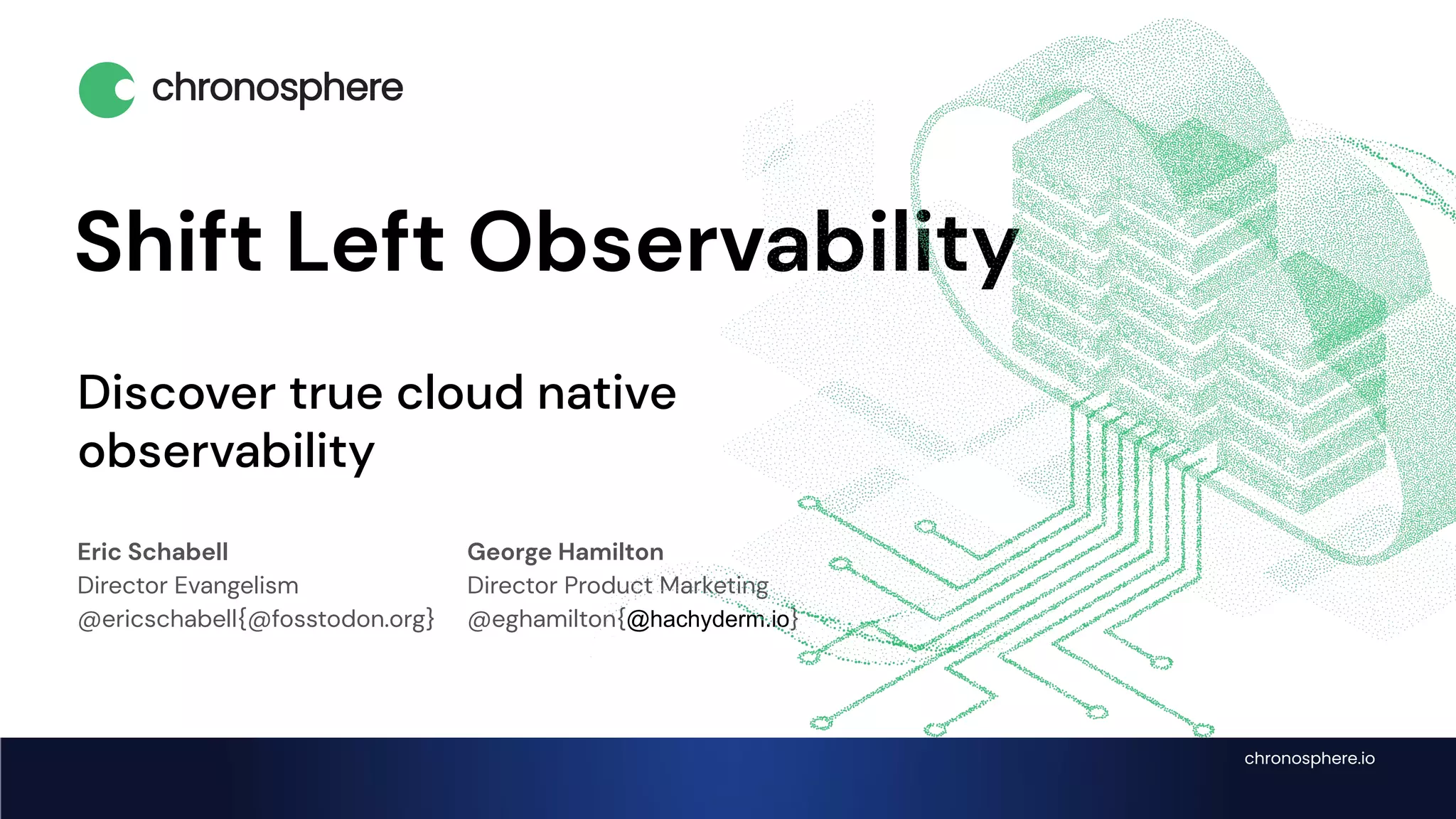 chronosphere

Shift Left Observability

Discover true cloud native observability

Eric Schabell
Director Evangelism
@ericschabell{@fosstodon.org}

George Hamilton
Director Product Marketing
@eghamilton{@hachyderm.io}

chronosphere.io